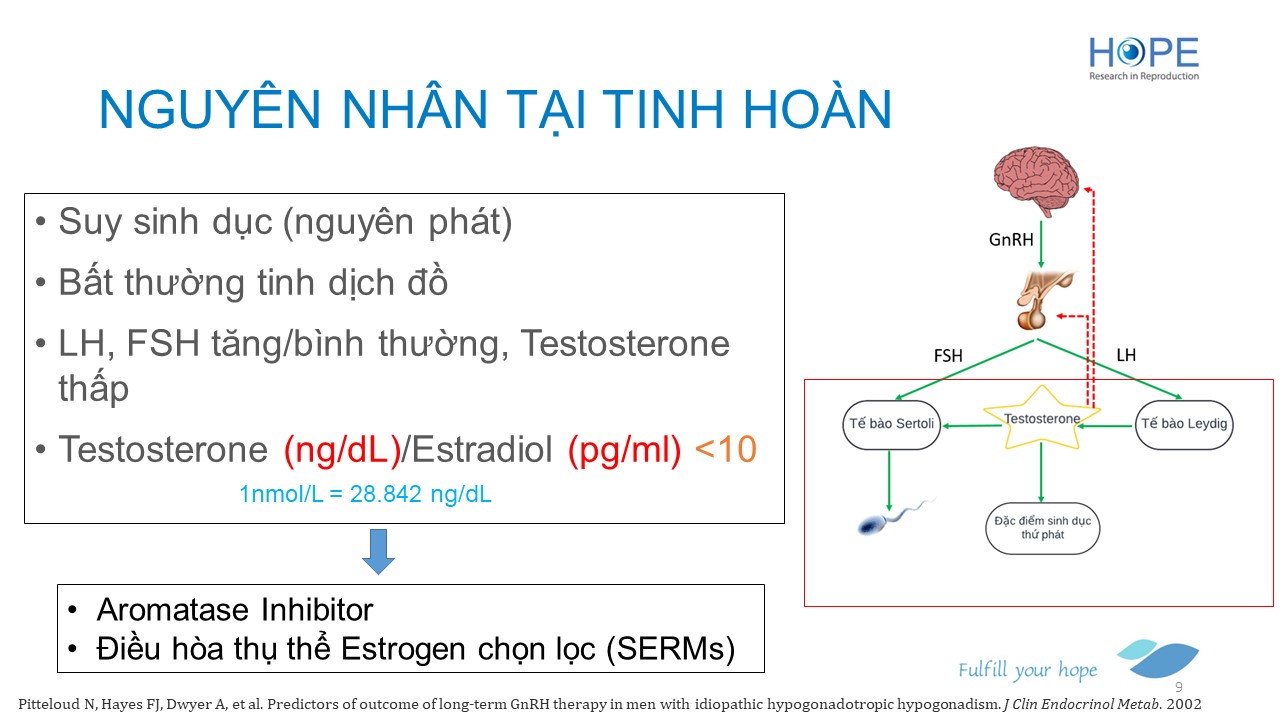 HOPE
Research in Reproduction

NGUYÊN NHÂN TẠI TINH HOÀN

• Suy sinh dục (nguyên phát)
• Bất thường tinh dịch đồ
• LH, FSH tăng/bình thường, Testosterone thấp
• Testosterone (ng/dL)/Estradiol (pg/ml) <10

1nmol/L = 28.842 ng/dL

• Aromatase Inhibitor
• Điều hòa thụ thể Estrogen chọn lọc (SERMs)

GnRH
FSH
LH
Tế bào Sertoli
Testosterone
Tế bào Leydig
Đặc điểm sinh dục thứ phát

Fulfill your hope
9

Pitteloud N, Hayes FJ, Dwyer A, et al. Predictors of outcome of long-term GnRH therapy in men with idiopathic hypogonadotropic hypogonadism. J Clin Endocrinol Metab. 2002